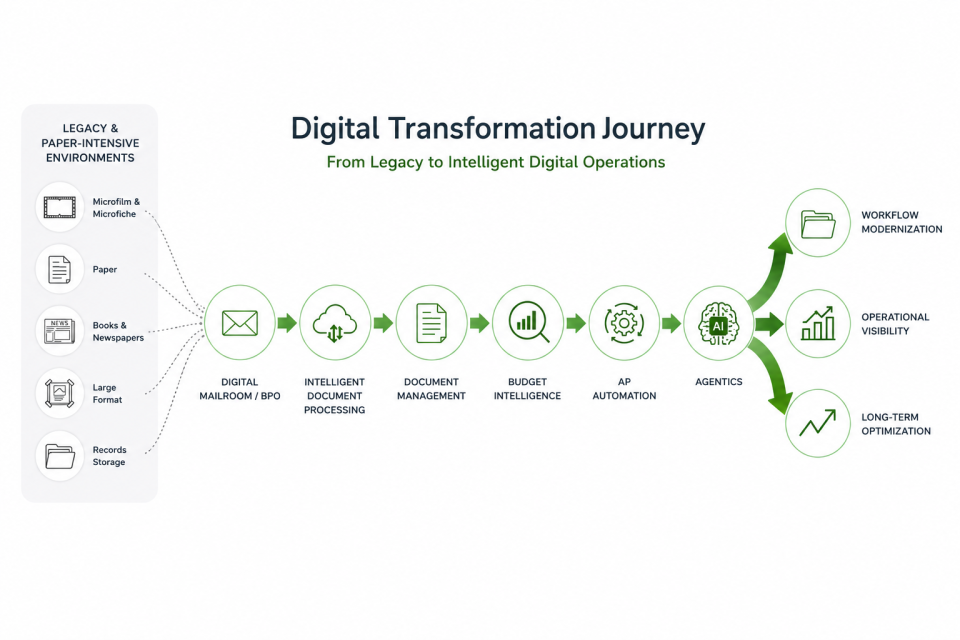 Digital Transformation Journey

From Legacy to Intelligent Digital Operations

LEGACY & PAPER-INTENSIVE ENVIRONMENTS

Microfilm & Microfiche

Paper

NEWS

Books & Newspapers

Large Format

Records Storage

DIGITAL MAILROOM / BPO

INTELLIGENT DOCUMENT PROCESSING

DOCUMENT MANAGEMENT

BUDGET INTELLIGENCE

AP AUTOMATION

AI

AGENTICS

WORKFLOW MODERNIZATION

OPERATIONAL VISIBILITY

LONG-TERM OPTIMIZATION